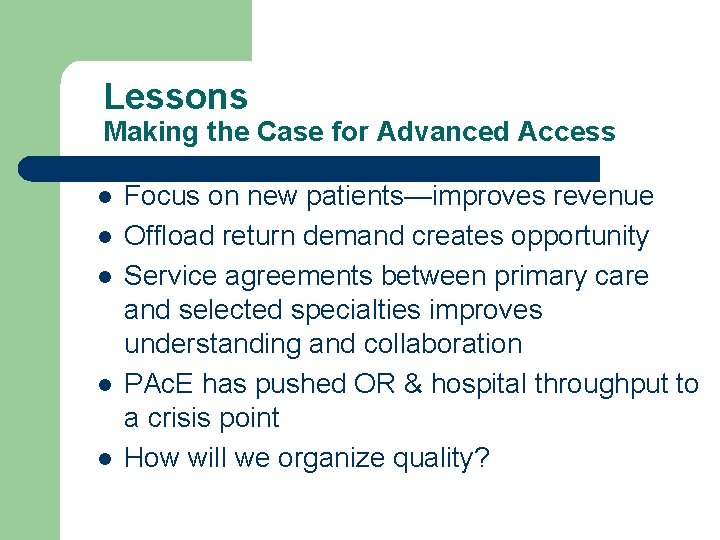 Lessons
Making the Case for Advanced Access

- Focus on new patients—improves revenue
- Offload return demand creates opportunity
- Service agreements between primary care and selected specialties improves understanding and collaboration
- PAcE has pushed OR & hospital throughput to a crisis point
- How will we organize quality?